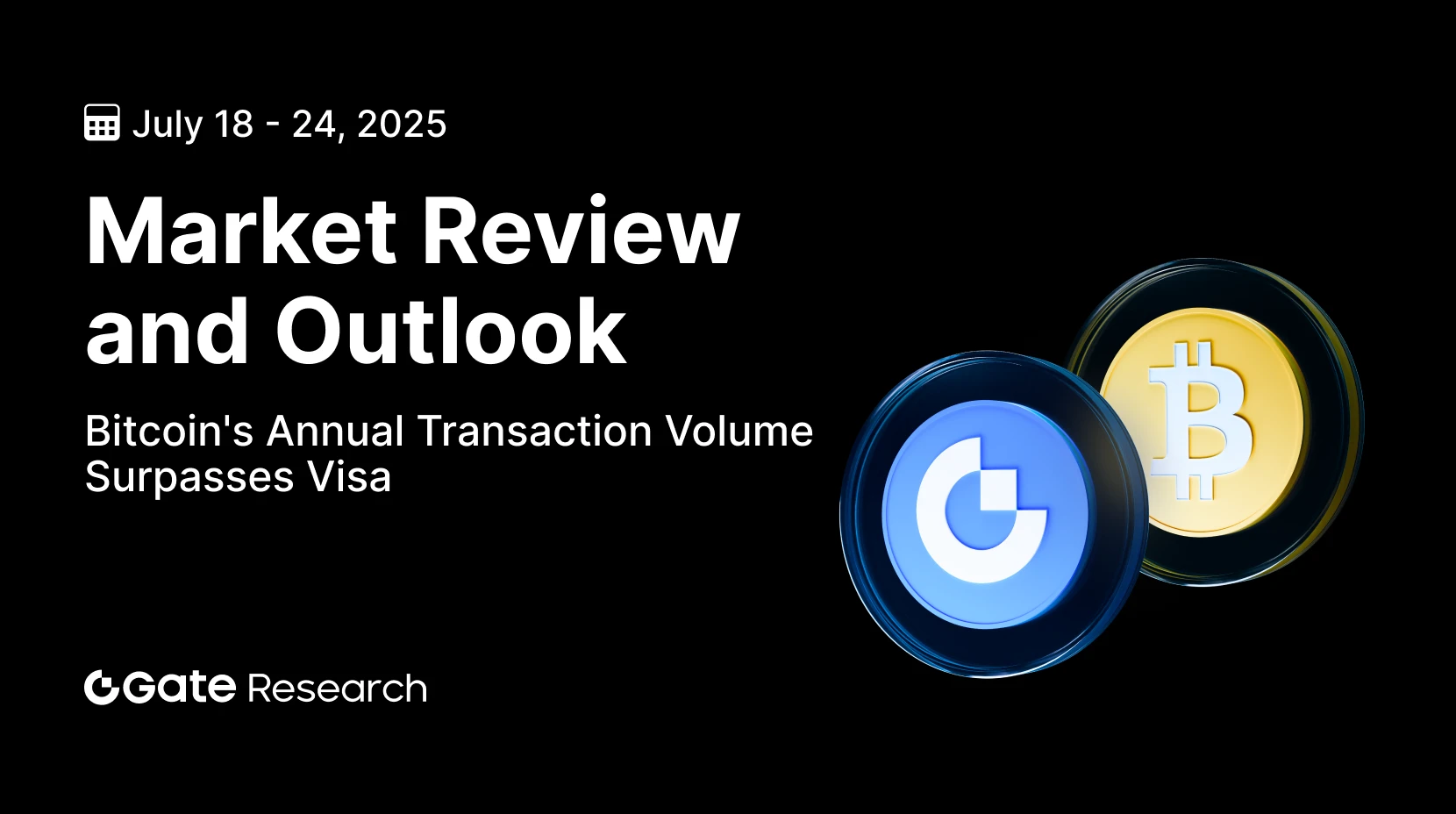 July 18 - 24, 2025

Market Review and Outlook

Bitcoin's Annual Transaction Volume Surpasses Visa

Gate Research